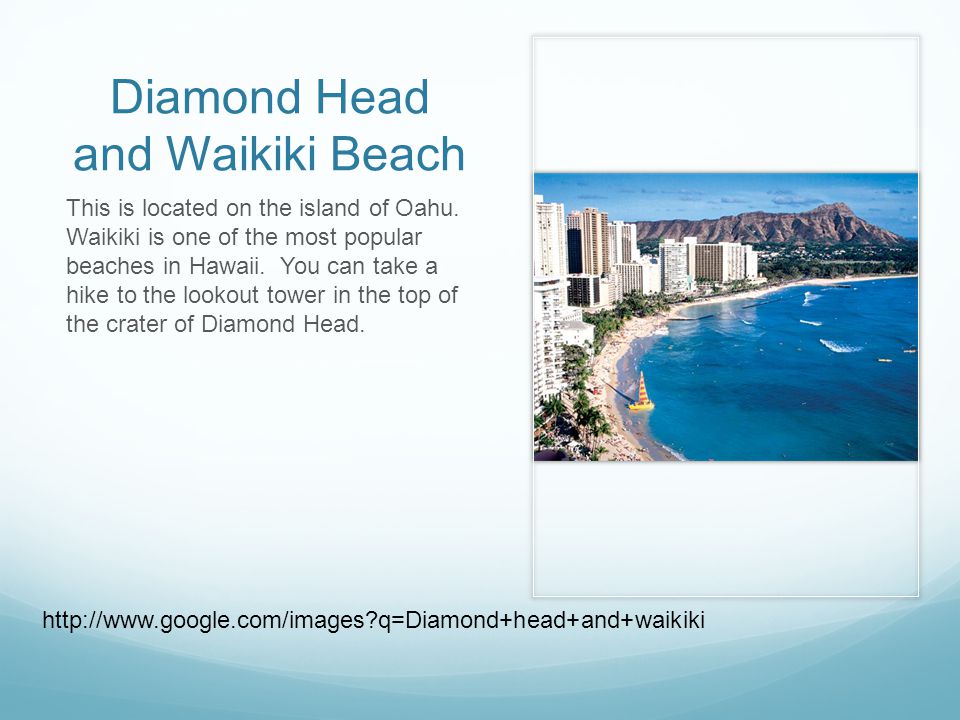 Diamond Head and Waikiki Beach

This is located on the island of Oahu. Waikiki is one of the most popular beaches in Hawaii. You can take a hike to the lookout tower in the top of the crater of Diamond Head.

http://www.google.com/images?q=Diamond+head+and+waikiki